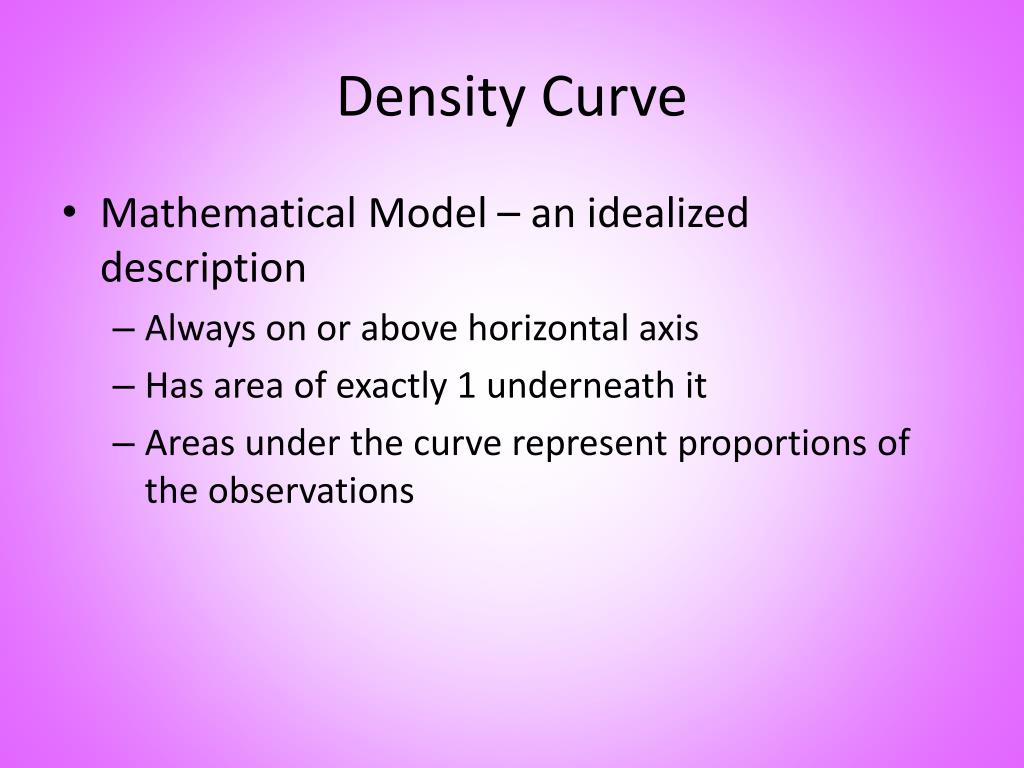 Density Curve

• Mathematical Model – an idealized description
  – Always on or above horizontal axis
  – Has area of exactly 1 underneath it
  – Areas under the curve represent proportions of the observations